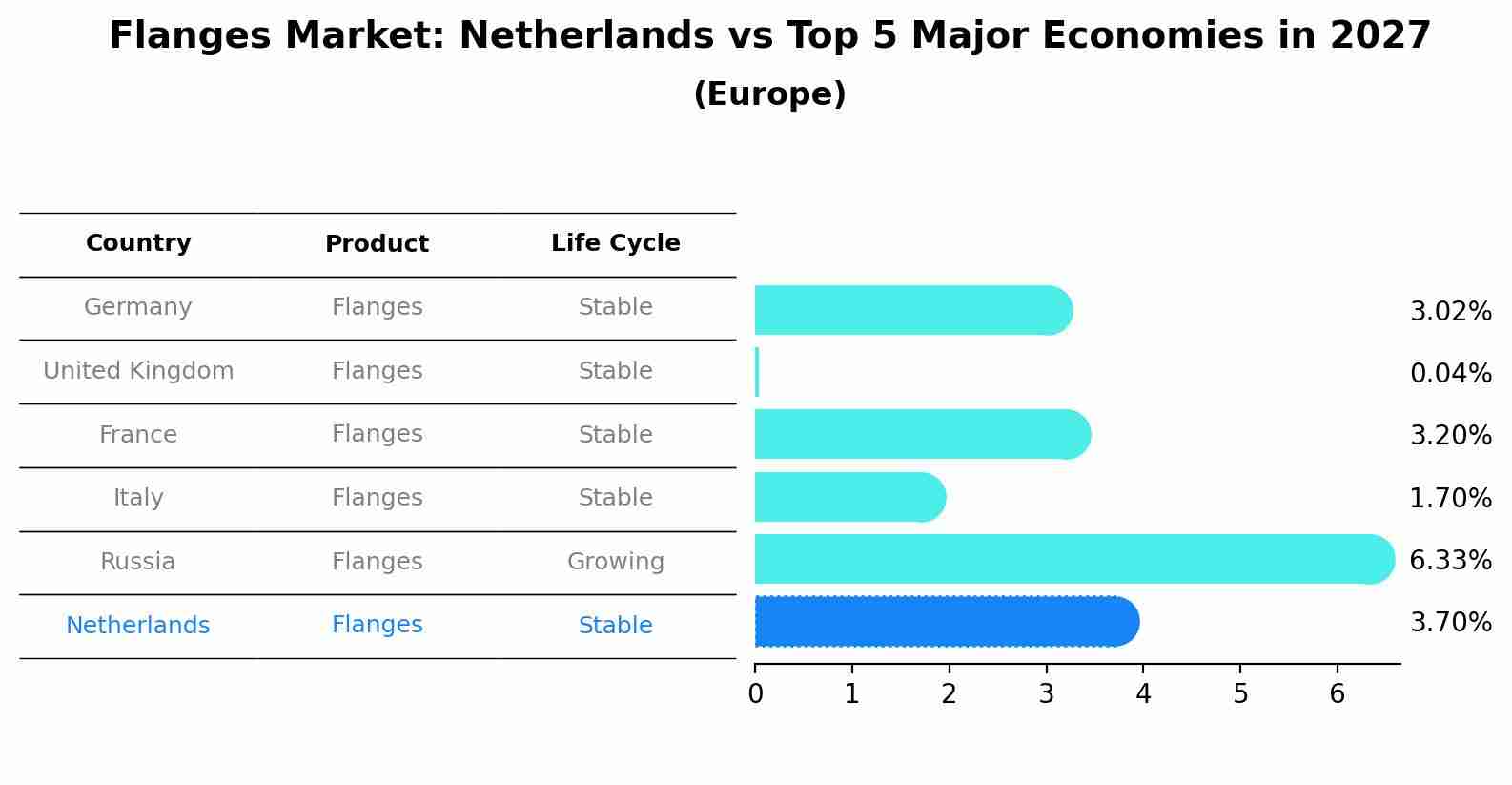 Flanges Market: Netherlands vs Top 5 Major Economies in 2027
(Europe)

| Country | Product | Life Cycle |
|---|---|---|
| Germany | Flanges | Stable |
| United Kingdom | Flanges | Stable |
| France | Flanges | Stable |
| Italy | Flanges | Stable |
| Russia | Flanges | Growing |
| Netherlands | Flanges | Stable |

3.02%
0.04%
3.20%
1.70%
6.33%
3.70%

0 1 2 3 4 5 6